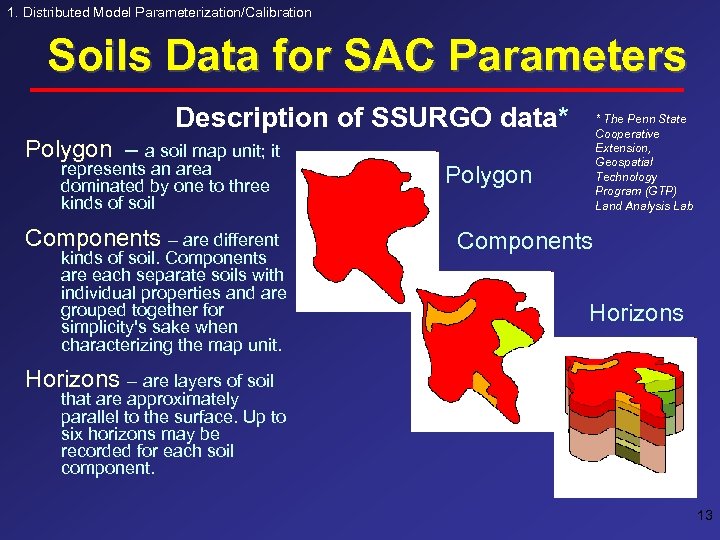 1. Distributed Model Parameterization/Calibration

Soils Data for SAC Parameters

Description of SSURGO data*

* The Penn State Cooperative Extension, Geospatial Technology Program (GTP) Land Analysis Lab

Polygon – a soil map unit; it represents an area dominated by one to three kinds of soil

Components – are different kinds of soil. Components are each separate soils with individual properties and are grouped together for simplicity's sake when characterizing the map unit.

Horizons – are layers of soil that are approximately parallel to the surface. Up to six horizons may be recorded for each soil component.

Polygon

Components

Horizons

13